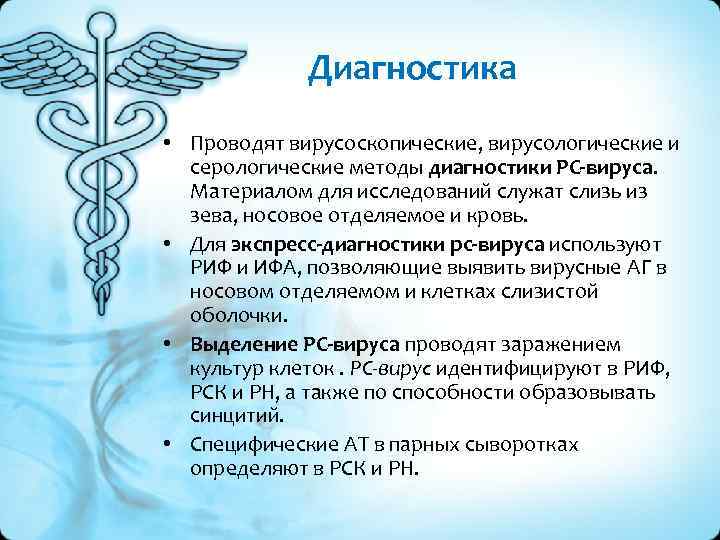 Диагностика

• Проводят вирусоскопические, вирусологические и серологические методы диагностики РС-вируса. Материалом для исследований служат слизь из зева, носовое отделяемое и кровь.

• Для экспресс-диагностики рс-вируса используют РИФ и ИФА, позволяющие выявить вирусные АГ в носовом отделяемом и клетках слизистой оболочки.

• Выделение РС-вируса проводят заражением культур клеток . РС-вирус идентифицируют в РИФ, РСК и РН, а также по способности образовывать синцитий.

• Специфические АТ в парных сыворотках определяют в РСК и РН.